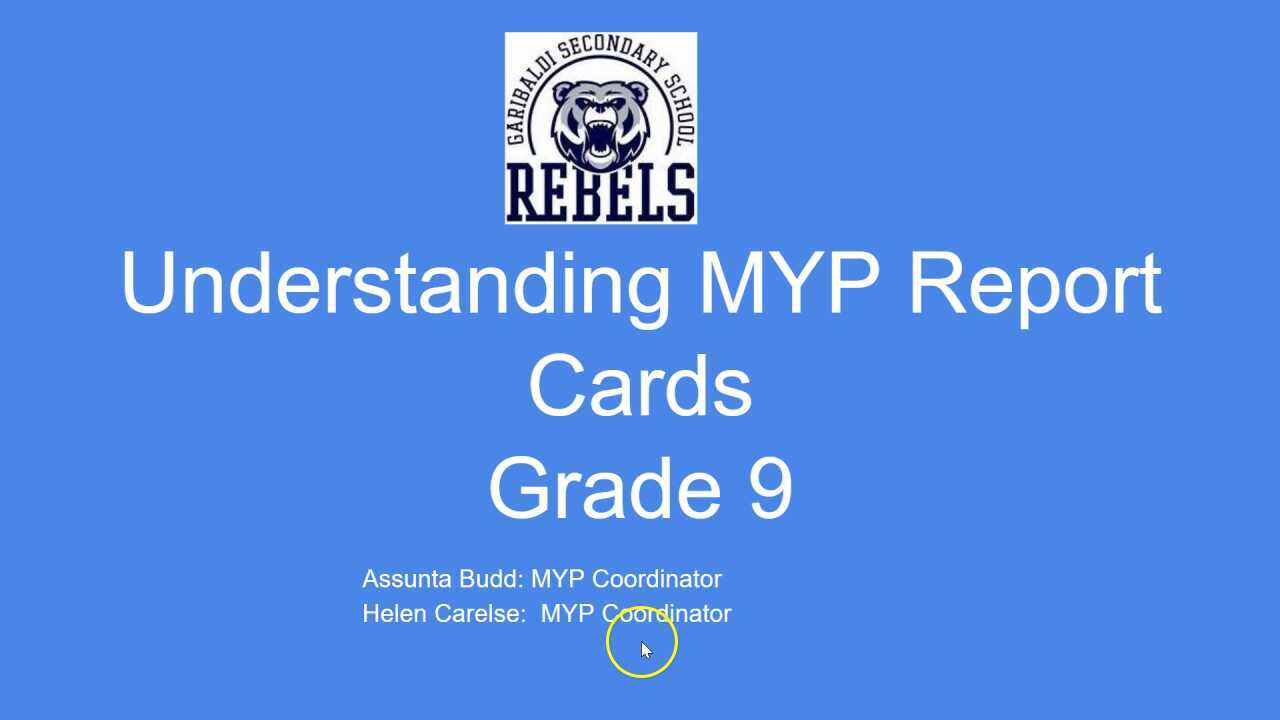 GARIBALDI SECONDARY SCHOOL
REBELS

Understanding MYP Report Cards
Grade 9

Assunta Budd: MYP Coordinator
Helen Carelse: MYP Coordinator